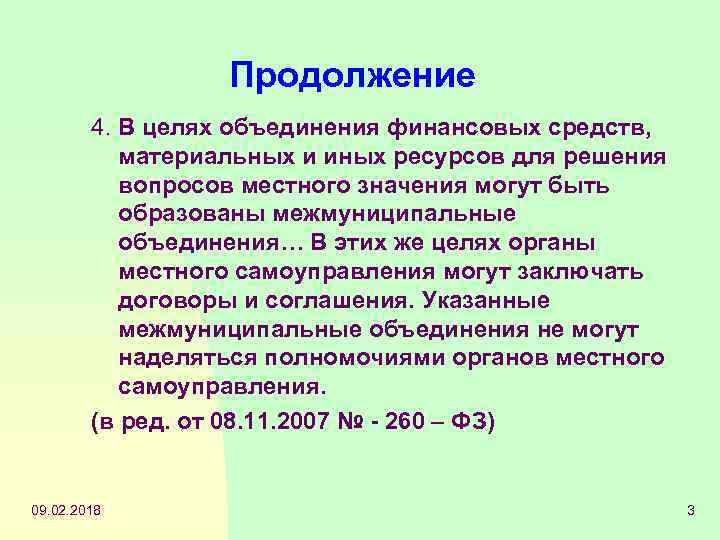 Продолжение

4. В целях объединения финансовых средств, материальных и иных ресурсов для решения вопросов местного значения могут быть образованы межмуниципальные объединения… В этих же целях органы местного самоуправления могут заключать договоры и соглашения. Указанные межмуниципальные объединения не могут наделяться полномочиями органов местного самоуправления.

(в ред. от 08.11.2007 № - 260 – ФЗ)

09.02.2018

3